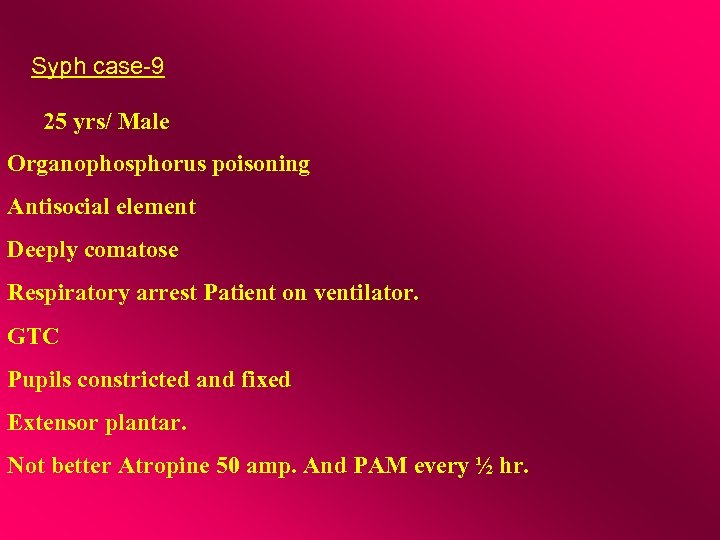 Syph case-9

25 yrs/ Male

Organophosphorus poisoning

Antisocial element

Deeply comatose

Respiratory arrest Patient on ventilator.

GTC

Pupils constricted and fixed

Extensor plantar.

Not better Atropine 50 amp. And PAM every ½ hr.